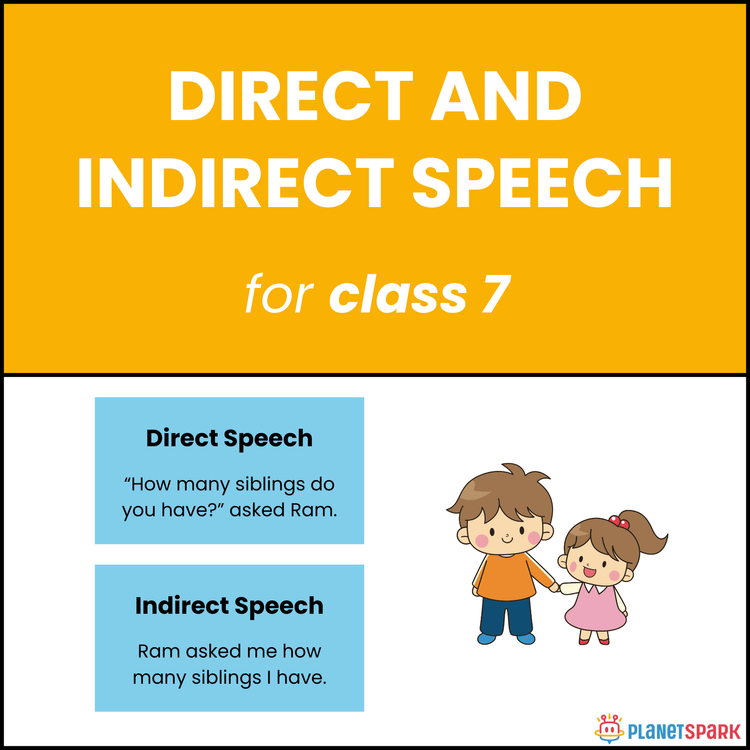 DIRECT AND INDIRECT SPEECH

for class 7

Direct Speech

“How many siblings do you have?” asked Ram.

Indirect Speech

Ram asked me how many siblings I have.

PLANETSPARK